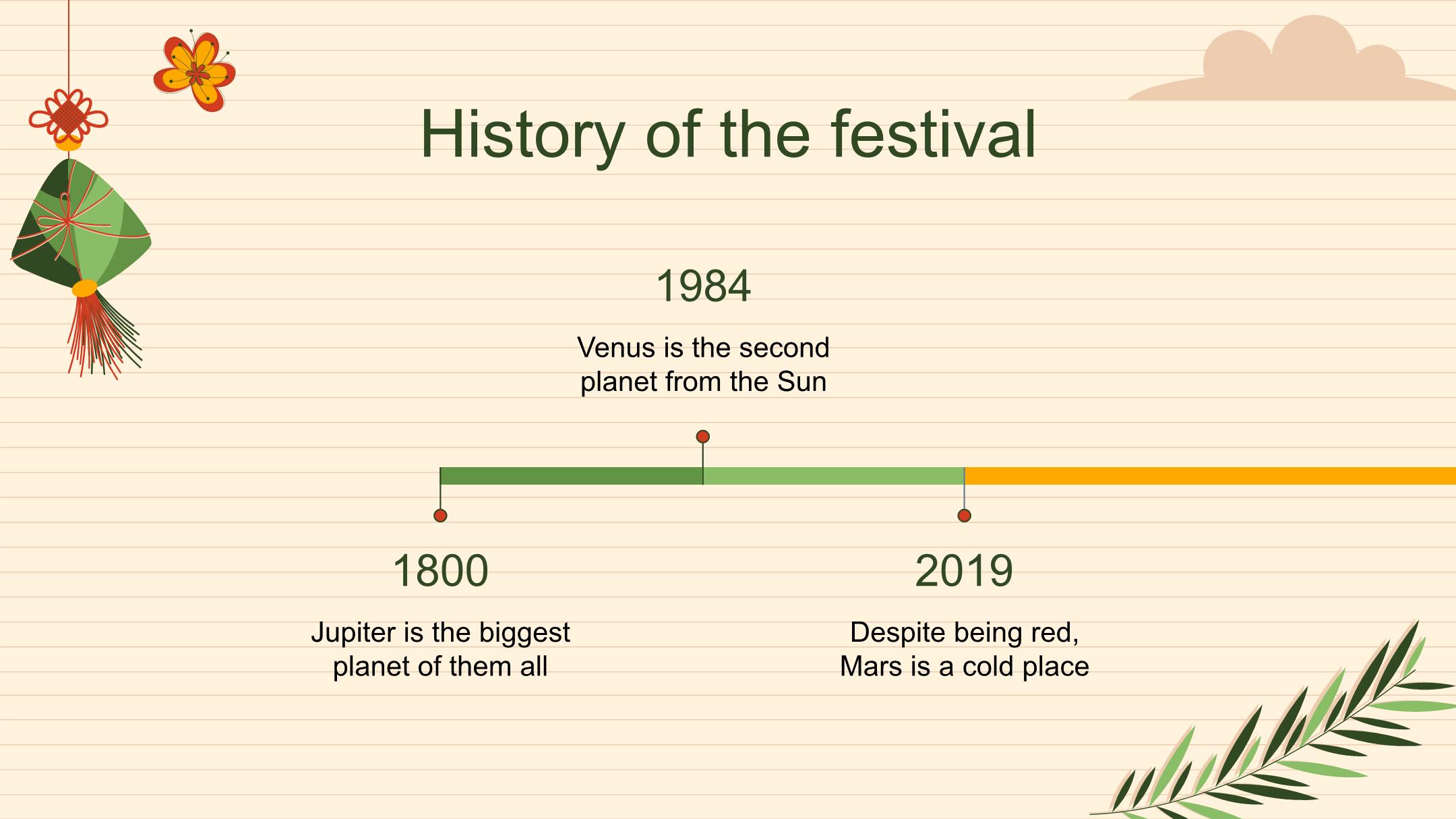 History of the festival

1984

Venus is the second planet from the Sun

1800

Jupiter is the biggest planet of them all

2019

Despite being red, Mars is a cold place